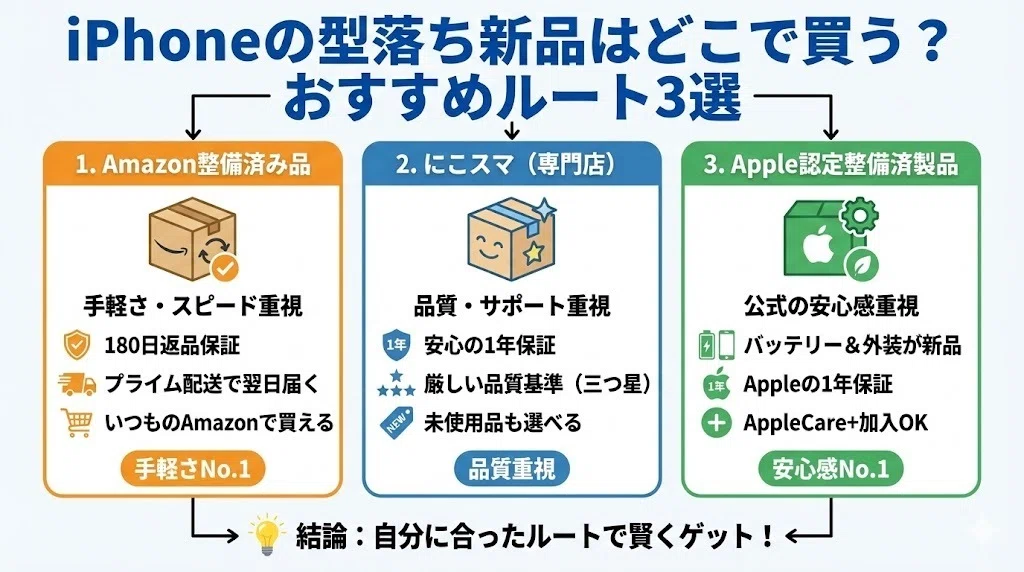 iPhoneの型落ち新品はどこで買う？
おすすめルート3選

1. Amazon整備済み品

手軽さ・スピード重視

180日返品保証

プライム配送で翌日届く

いつものAmazonで買える

手軽さNo.1

2. にこスマ（専門店）

品質・サポート重視

1年 安心の1年保証

厳しい品質基準（三つ星）

NEW 未使用品も選べる

品質重視

3. Apple認定整備済製品

公式の安心感重視

バッテリー＆外装が新品

1年 Appleの1年保証

AppleCare+加入OK

安心感No.1

結論：自分に合ったルートで賢くゲット！